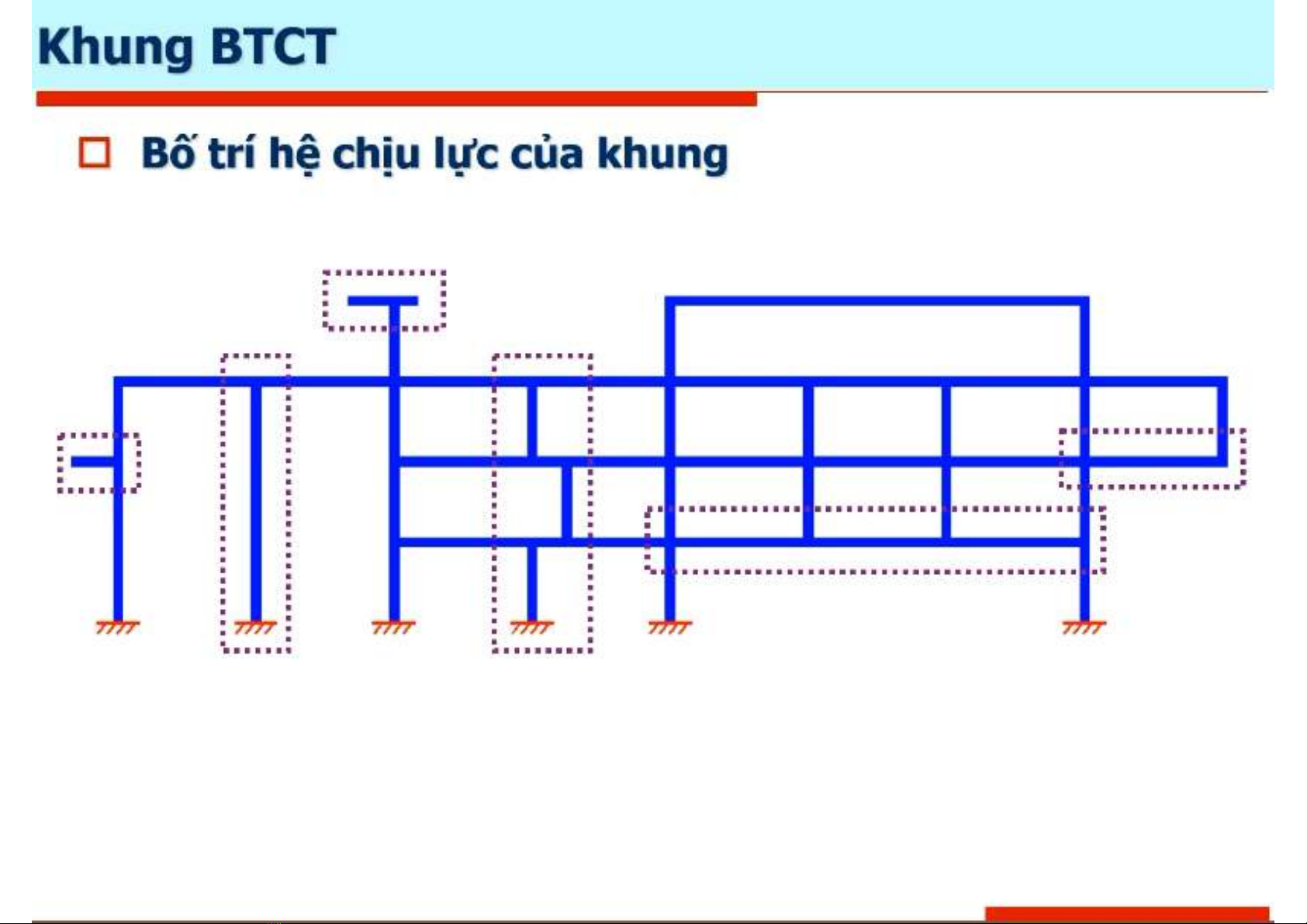 Khung BTCT

Bố trí hệ chịu lực của khung